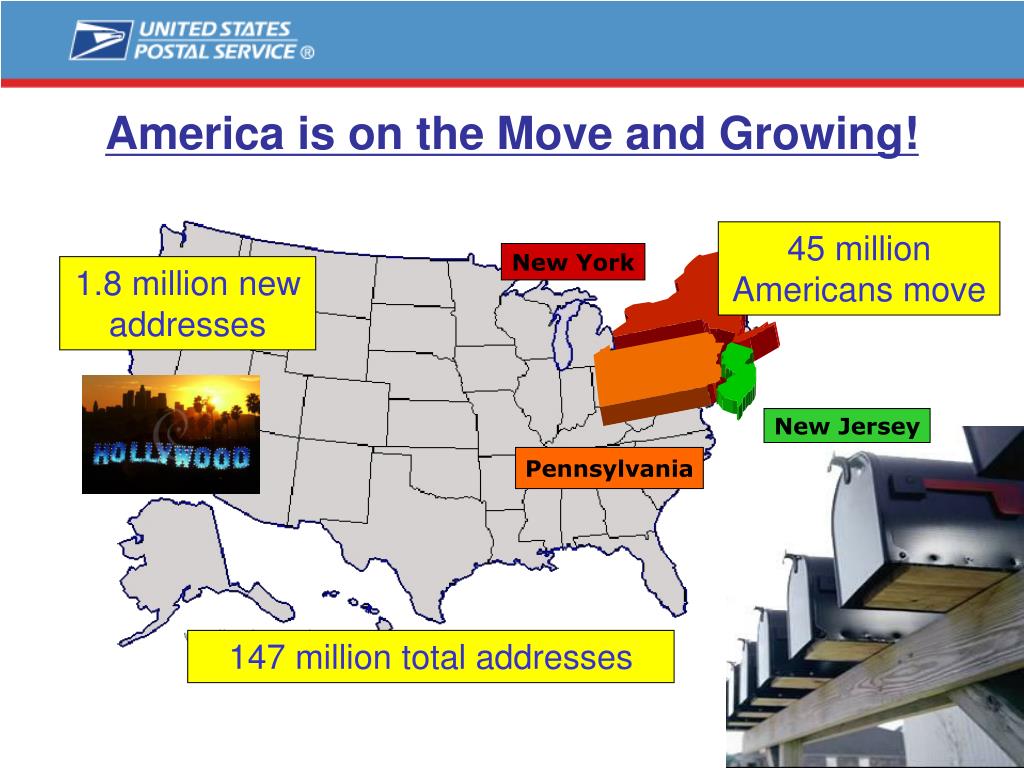 UNITED STATES POSTAL SERVICE ®

America is on the Move and Growing!

1.8 million new addresses

HOLLYWOOD

New York

45 million Americans move

New Jersey

Pennsylvania

147 million total addresses